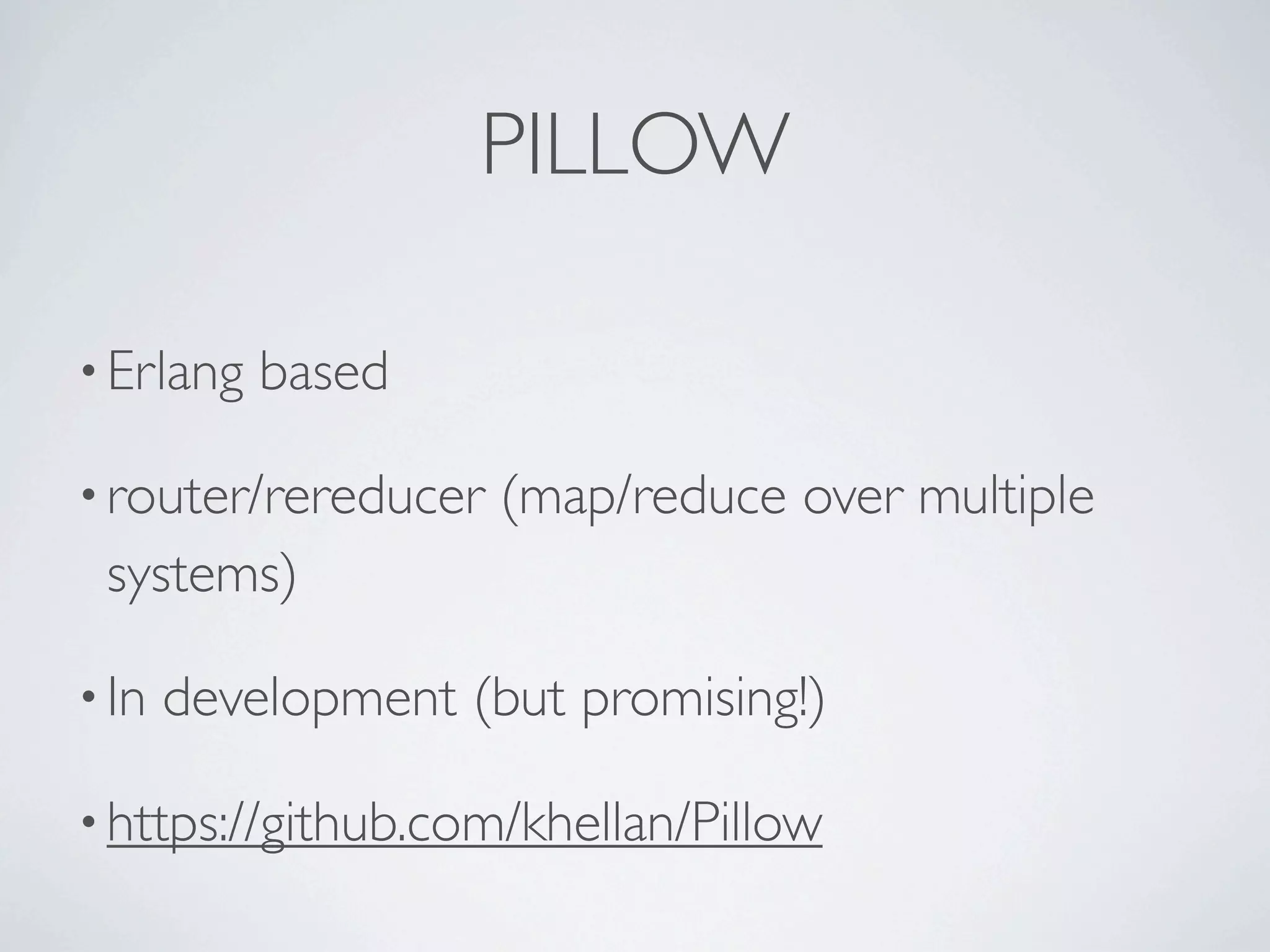 PILLOW

• Erlang based

• router/rereducer (map/reduce over multiple systems)

• In development (but promising!)

• https://github.com/khellan/Pillow